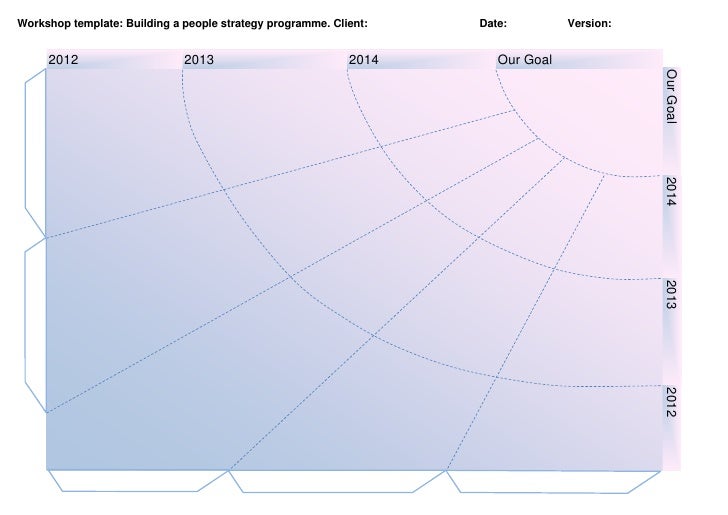 Workshop template: Building a people strategy programme. Client: Date: Version:

2012
2013
2014
Our Goal

Our Goal
2014
2013
2012